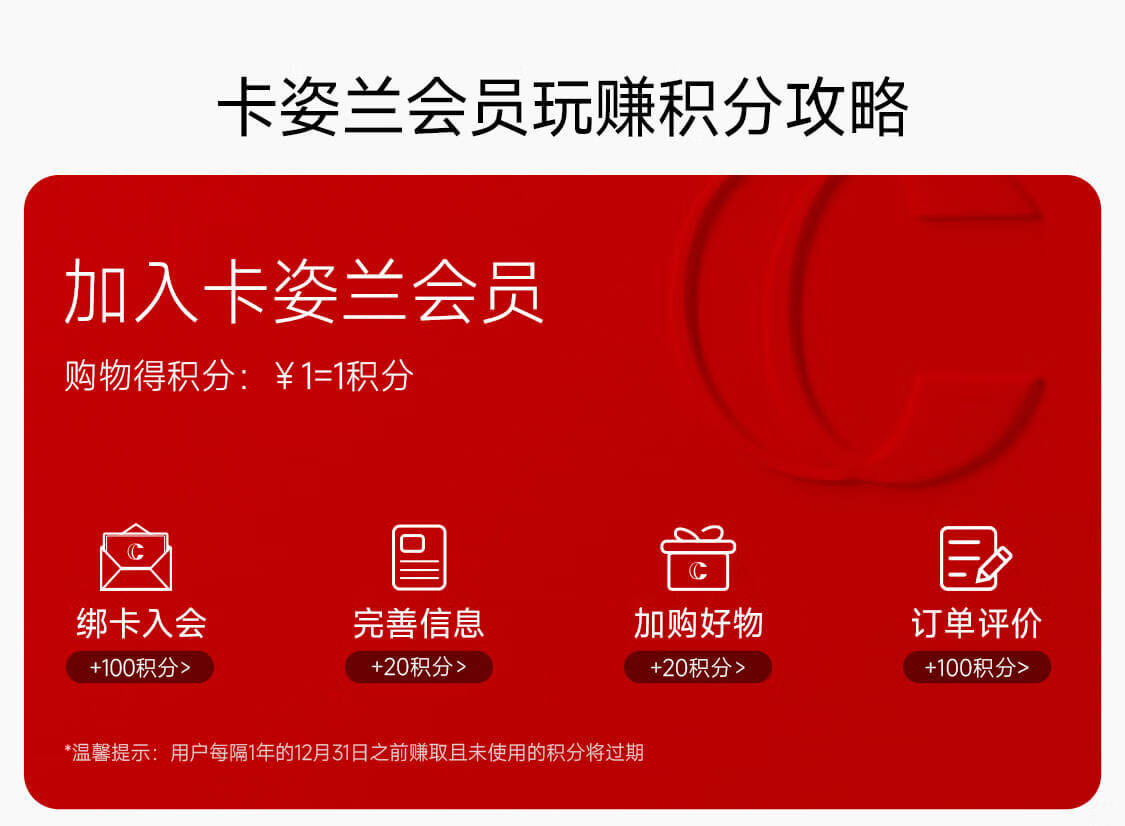 卡姿兰会员玩赚积分攻略

加入卡姿兰会员

购物得积分：￥1=1积分

绑卡入会
+100积分>

完善信息
+20积分>

加购好物
+20积分>

订单评价
+100积分>

*温馨提示：用户每隔1年的12月31日之前赚取且未使用的积分将过期